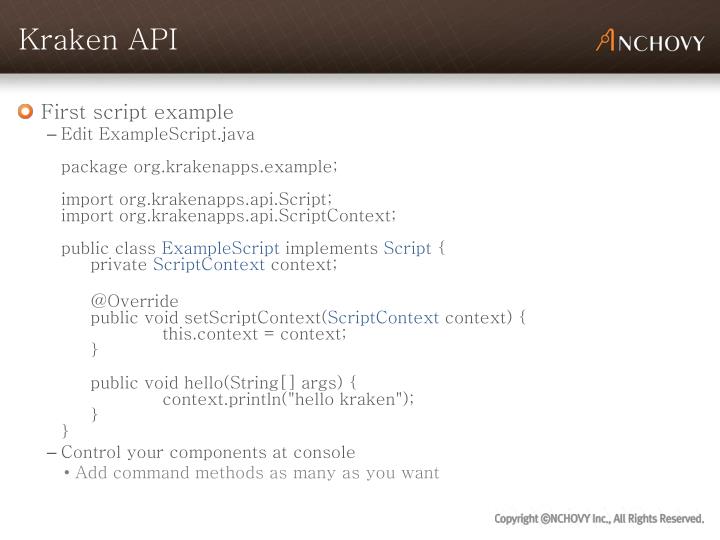 Kraken API

ANCHOVY

First script example

– Edit ExampleScript.java

package org.krakenapps.example;

import org.krakenapps.api.Script;
import org.krakenapps.api.ScriptContext;

public class ExampleScript implements Script {
private ScriptContext context;

@Override
public void setScriptContext(ScriptContext context) {
this.context = context;
}

public void hello(String[] args) {
context.println("hello kraken");
}
}

– Control your components at console

• Add command methods as many as you want

Copyright ©NCHOVY Inc., All Rights Reserved.